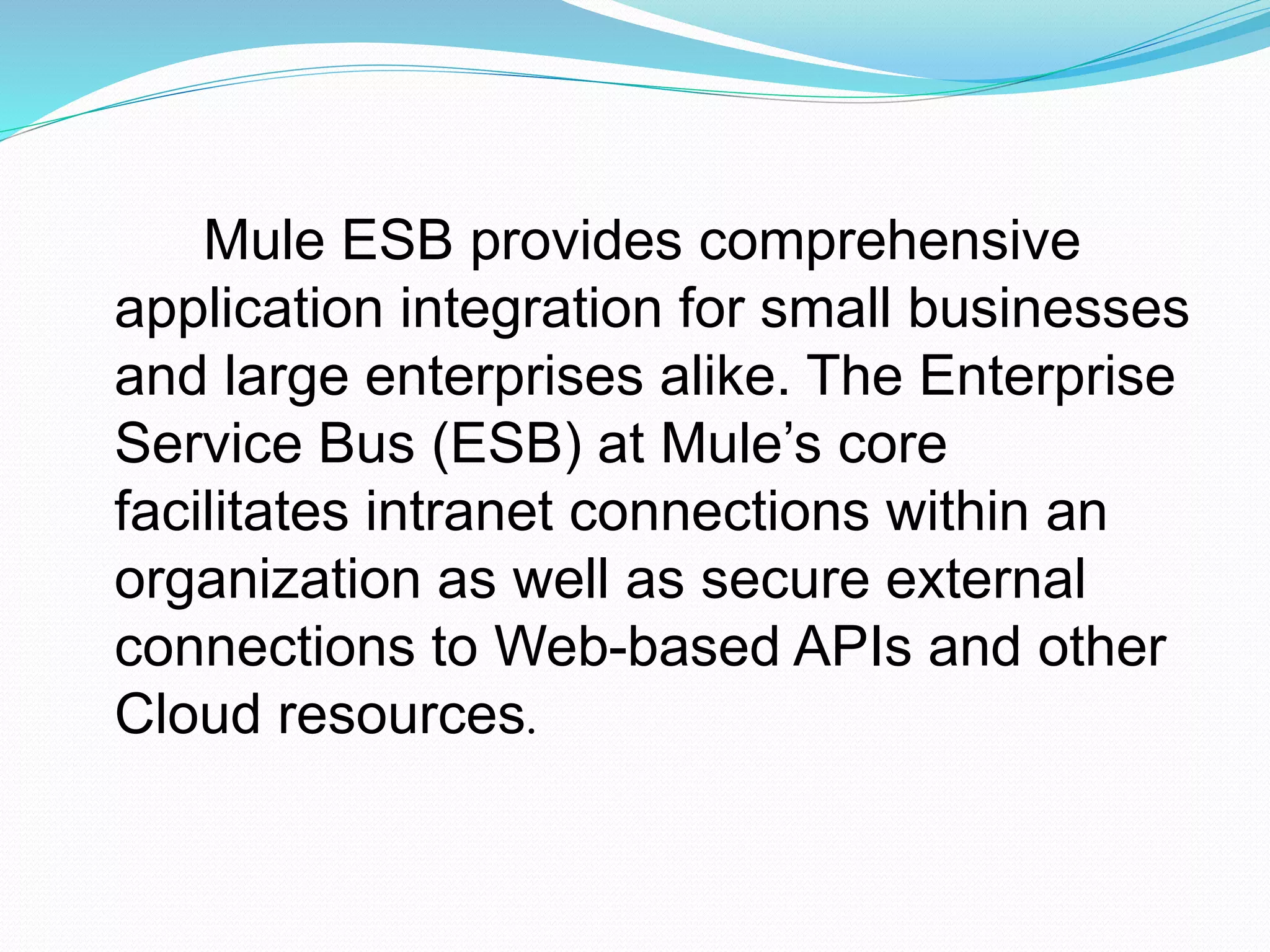 Mule ESB provides comprehensive application integration for small businesses and large enterprises alike. The Enterprise Service Bus (ESB) at Mule’s core facilitates intranet connections within an organization as well as secure external connections to Web-based APIs and other Cloud resources.